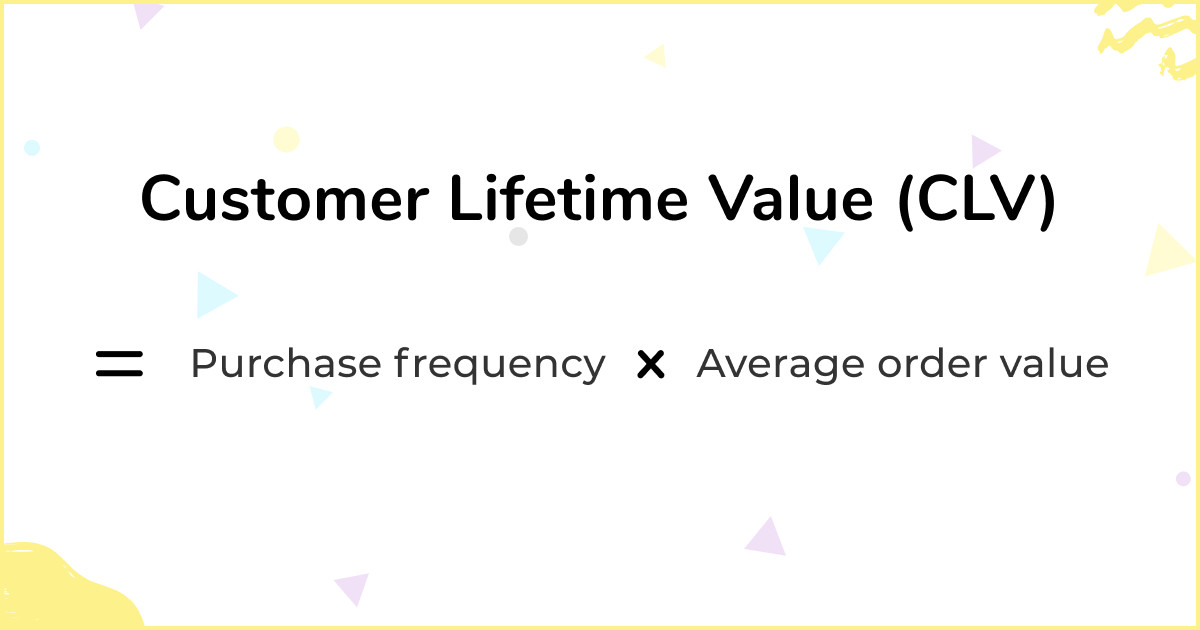 Customer Lifetime Value (CLV)

= Purchase frequency × Average order value